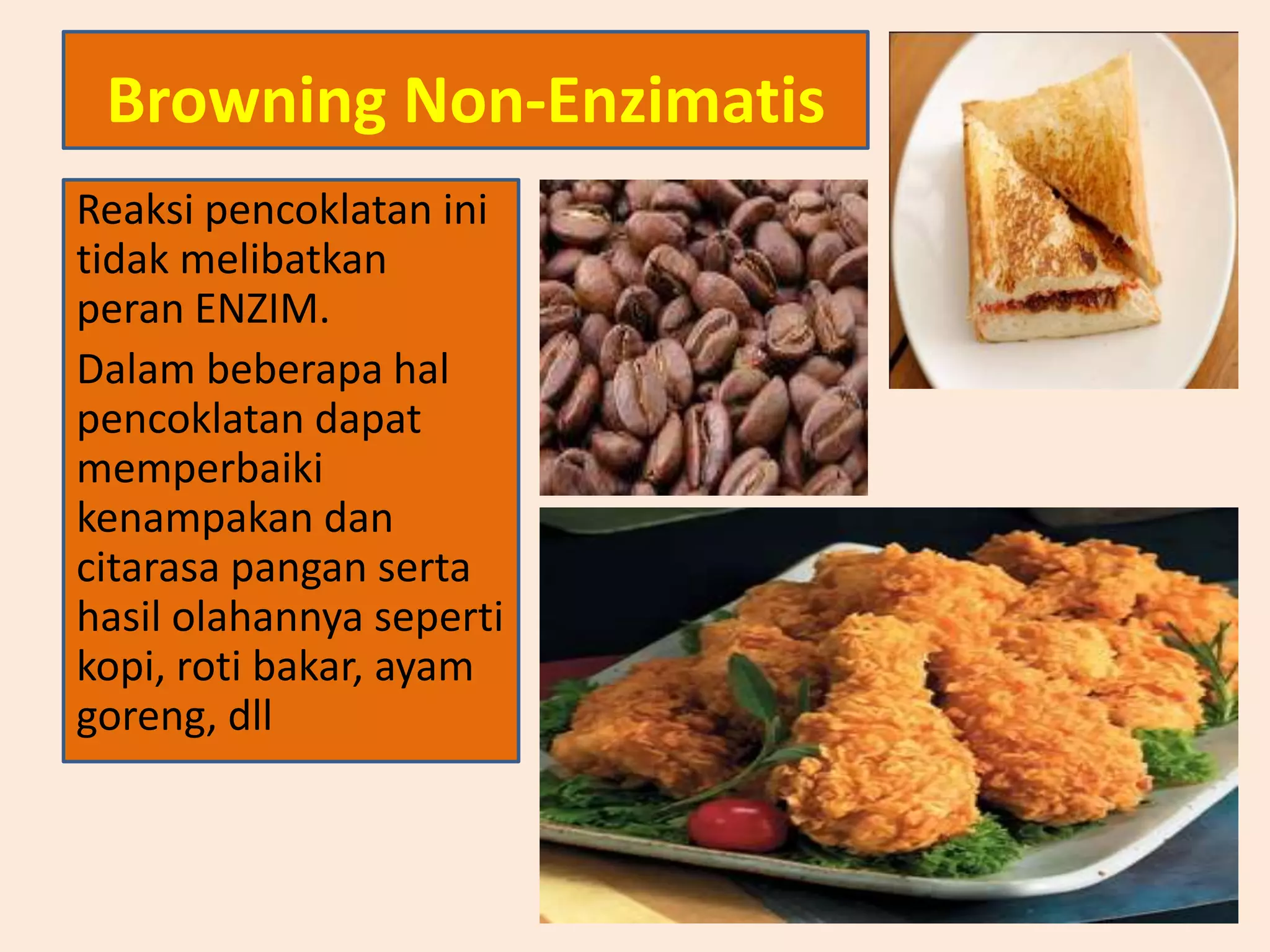 Browning Non-Enzimatis

Reaksi pencoklatan ini tidak melibatkan peran ENZIM.

Dalam beberapa hal pencoklatan dapat memperbaiki kenampakan dan citarasa pangan serta hasil olahannya seperti kopi, roti bakar, ayam goreng, dll